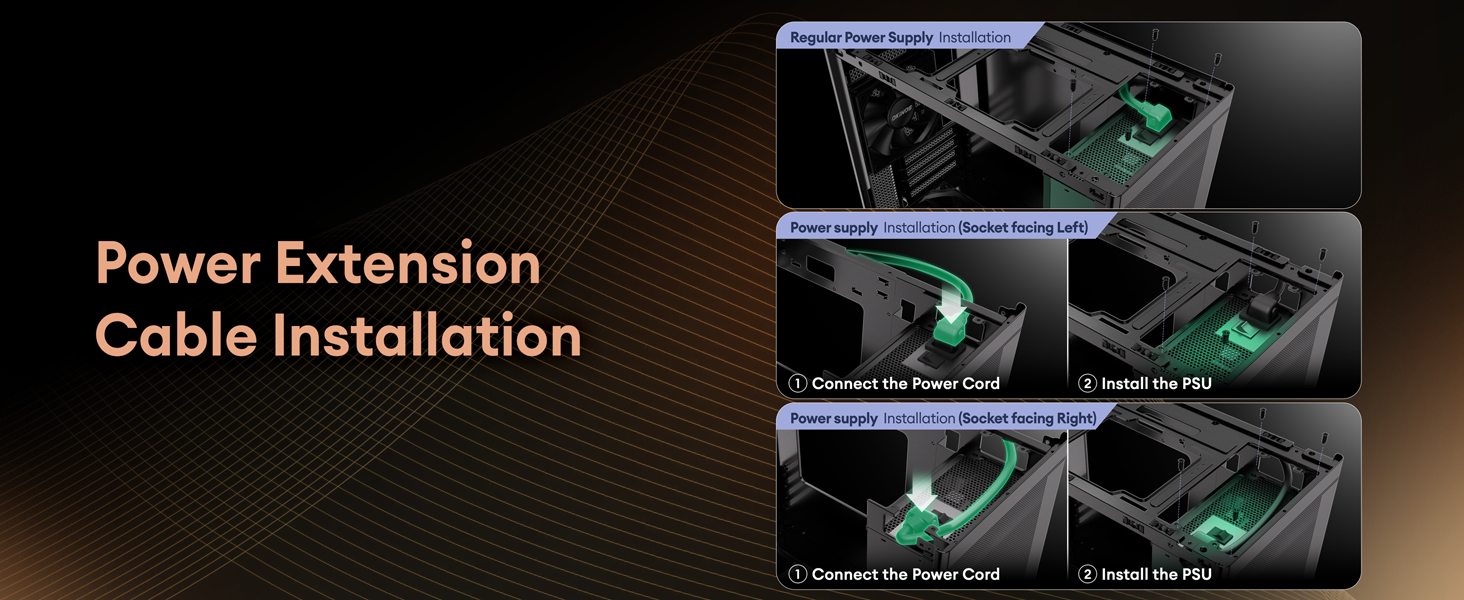 Power Extension Cable Installation

Regular Power Supply Installation

Power supply Installation (Socket facing Left)

① Connect the Power Cord

② Install the PSU

Power supply Installation (Socket facing Right)

① Connect the Power Cord

② Install the PSU